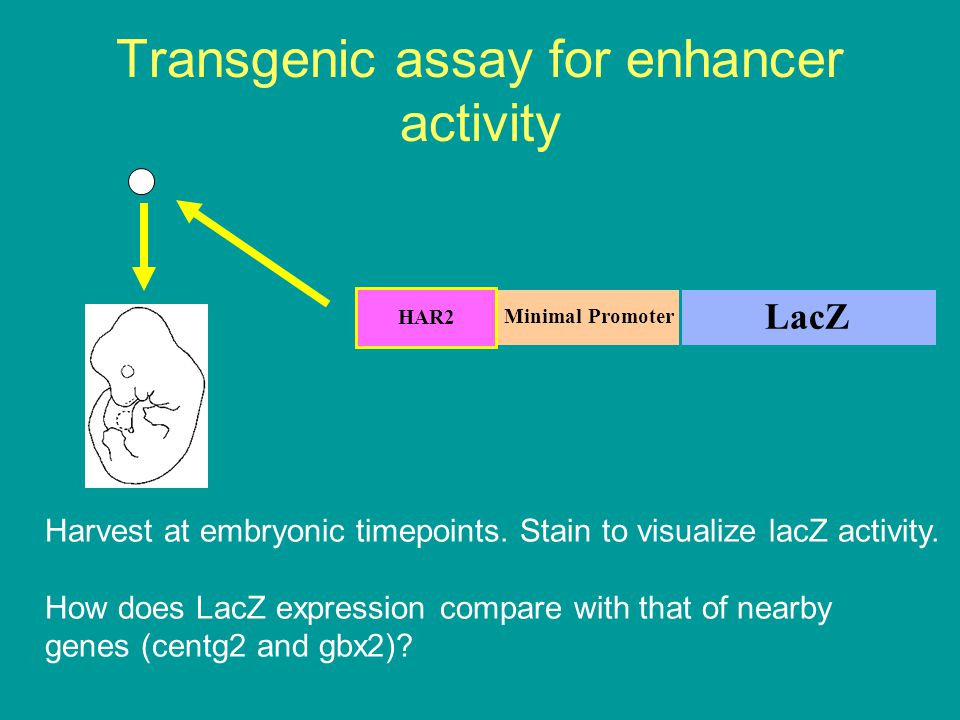 Transgenic assay for enhancer activity

HAR2

Minimal Promoter

LacZ

Harvest at embryonic timepoints. Stain to visualize lacZ activity.

How does LacZ expression compare with that of nearby genes (centg2 and gbx2)?